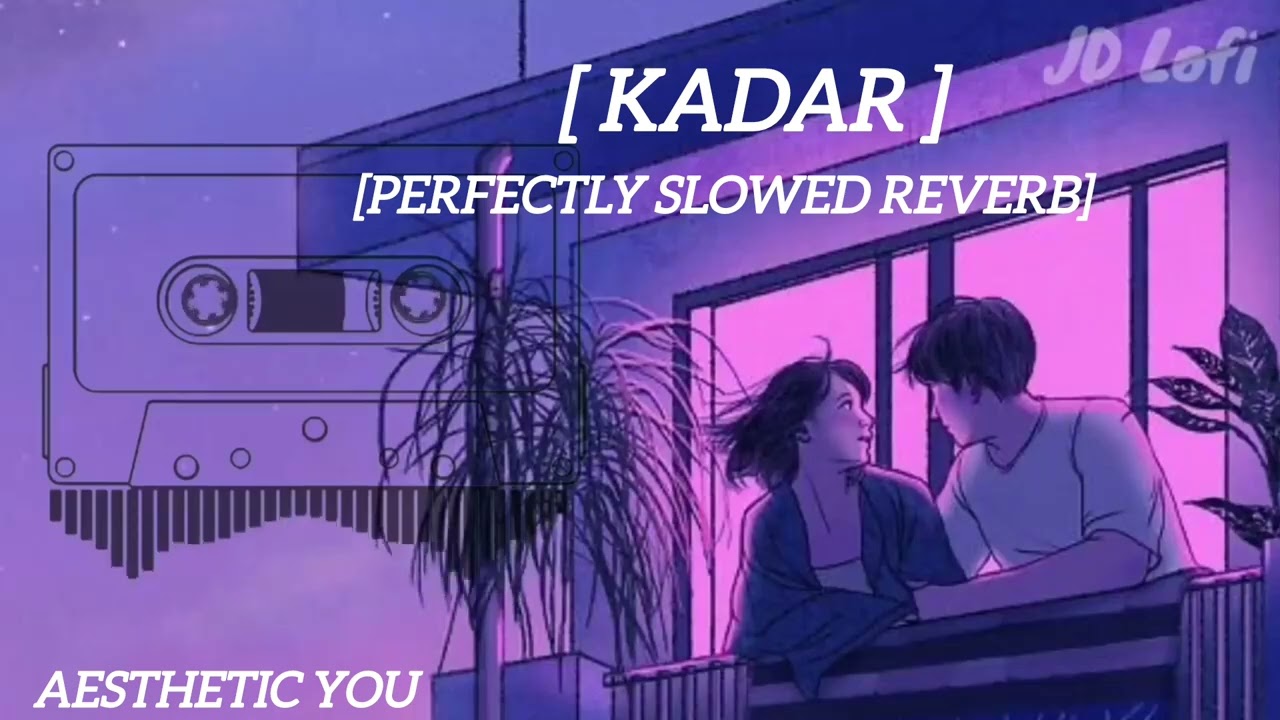 JD Lofi

[ KADAR ]

[PERFECTLY SLOWED REVERB]

AESTHETIC YOU